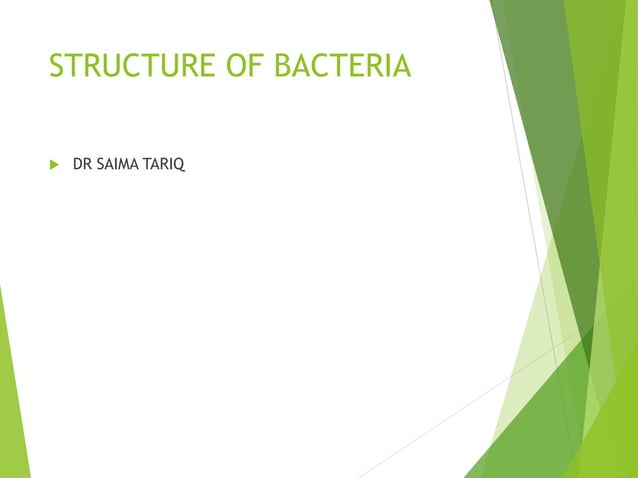 STRUCTURE OF BACTERIA

DR SAIMA TARIQ